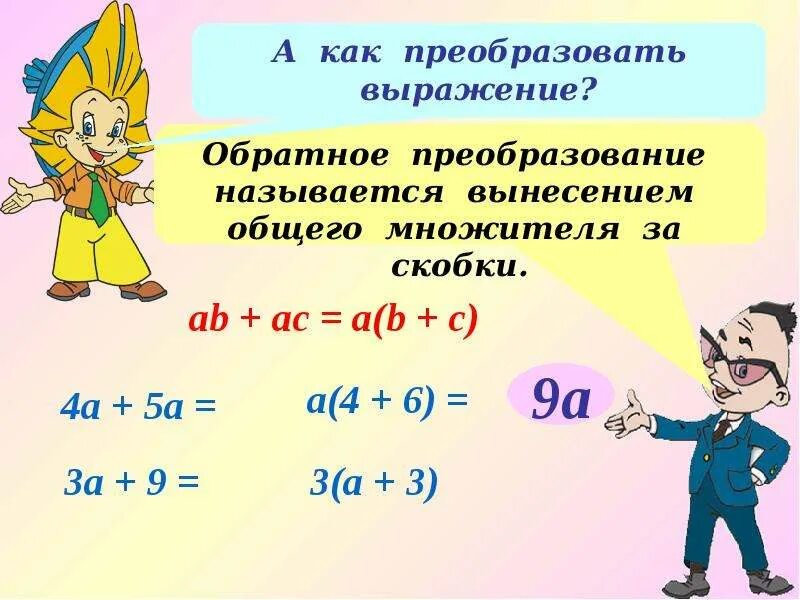 А как преобразовать выражение?

Обратное преобразование называется вынесением общего множителя за скобки.

$ab + ac = a(b + c)$

$4a + 5a =$ $a(4 + 6) =$ $9a$

$3a + 9 =$ $3(a + 3)$